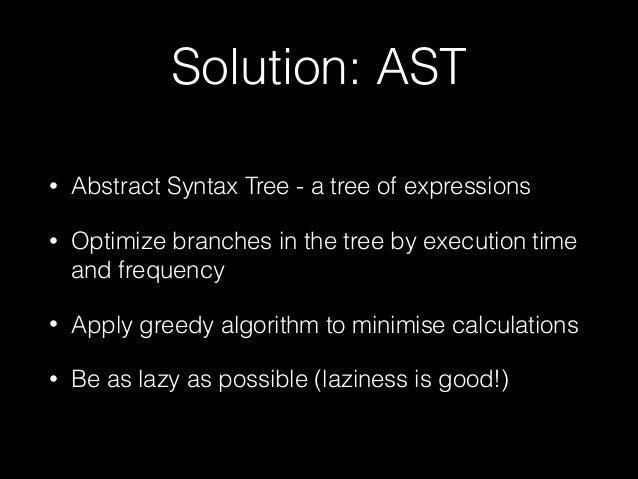 Solution: AST

• Abstract Syntax Tree - a tree of expressions

• Optimize branches in the tree by execution time and frequency

• Apply greedy algorithm to minimise calculations

• Be as lazy as possible (laziness is good!)